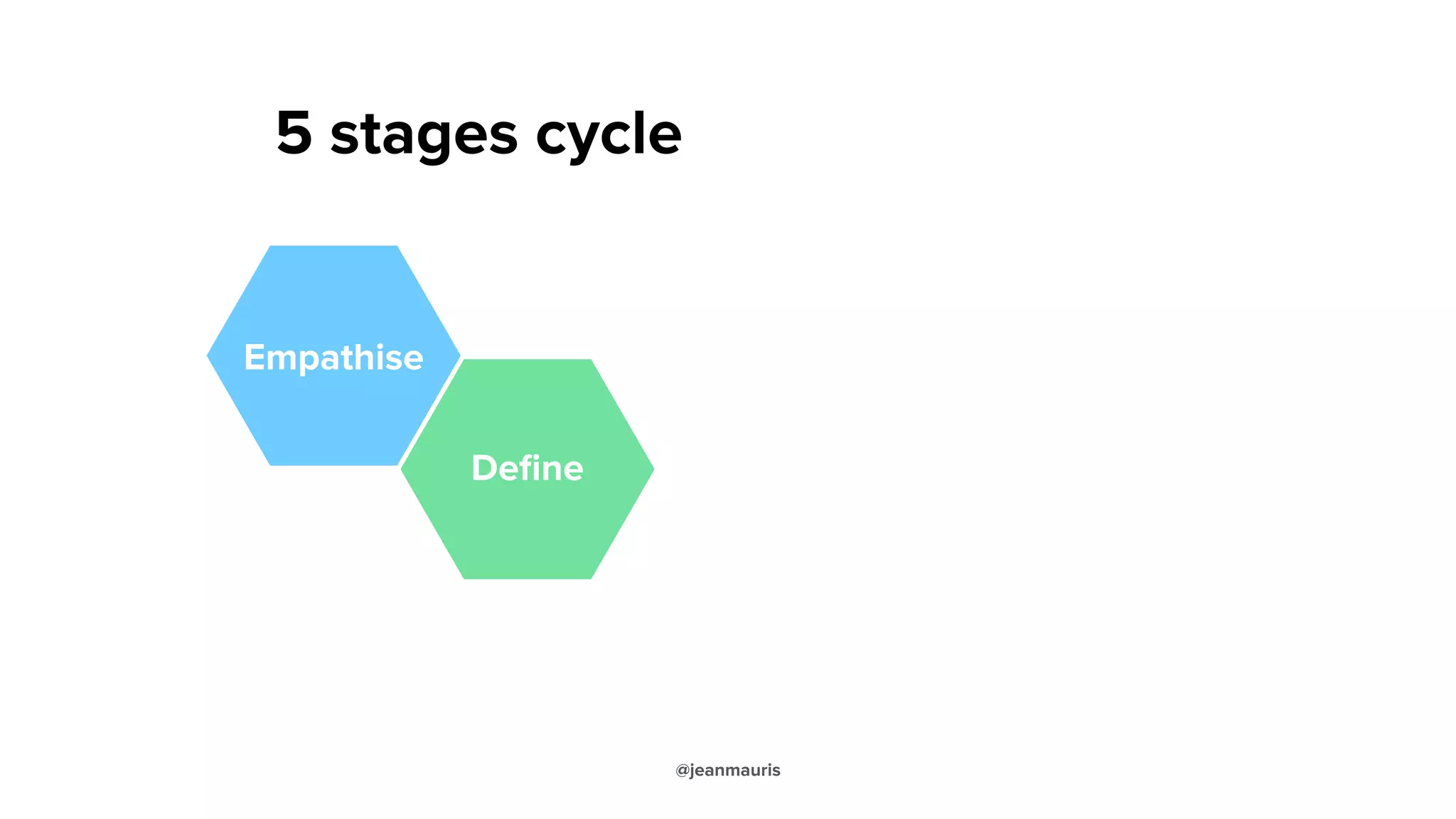 5 stages cycle

Empathise

Define

@jeanmauris